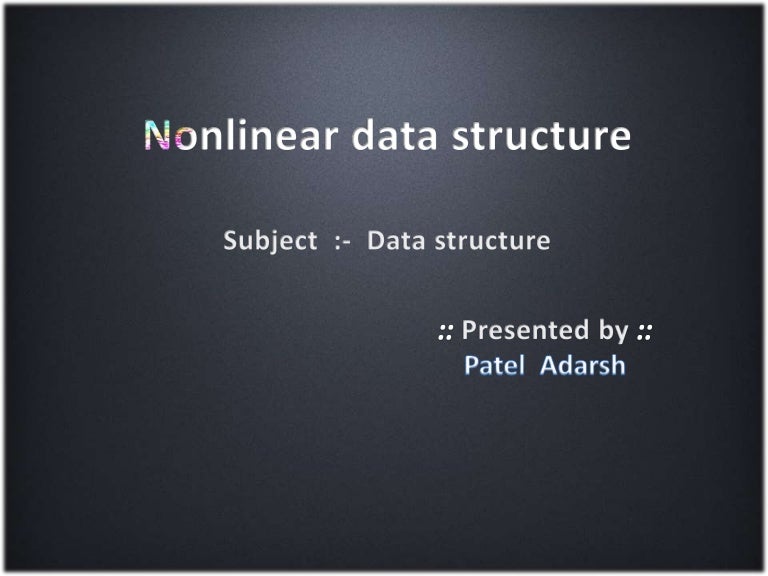 Nonlinear data structure

Subject :- Data structure

:: Presented by ::
Patel Adarsh